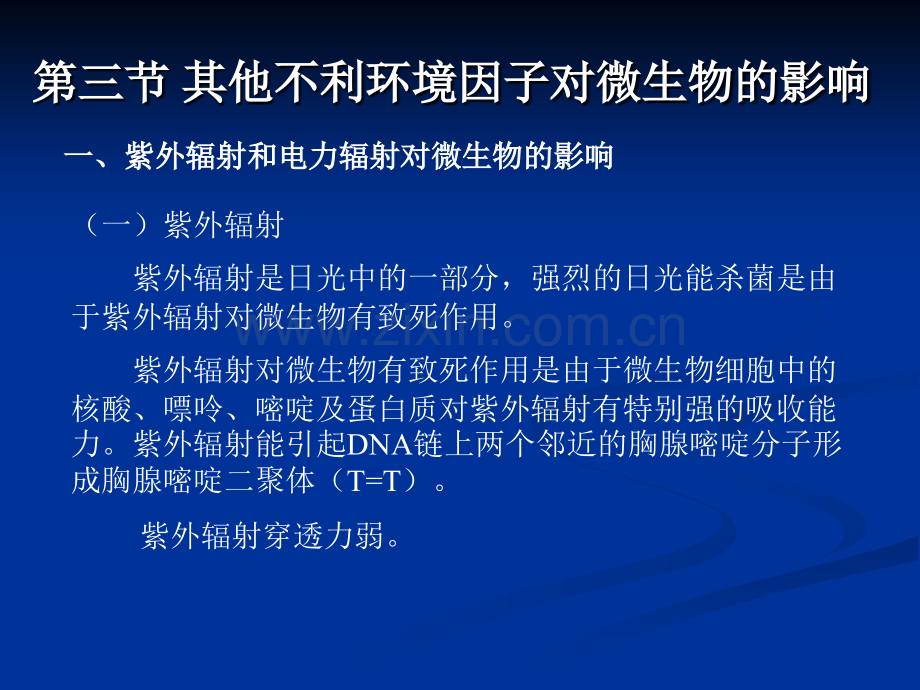 第三节 其他不利环境因子对微生物的影响

一、紫外辐射和电力辐射对微生物的影响

（一）紫外辐射

紫外辐射是日光中的一部分，强烈的日光能杀菌是由于紫外辐射对微生物有致死作用。

紫外辐射对微生物有致死作用是由于微生物细胞中的核酸、嘌呤、嘧啶及蛋白质对紫外辐射有特别强的吸收能力。紫外辐射能引起DNA链上两个邻近的胸腺嘧啶分子形成胸腺嘧啶二聚体（T=T）。

紫外辐射穿透力弱。

www.zixin.com.cn